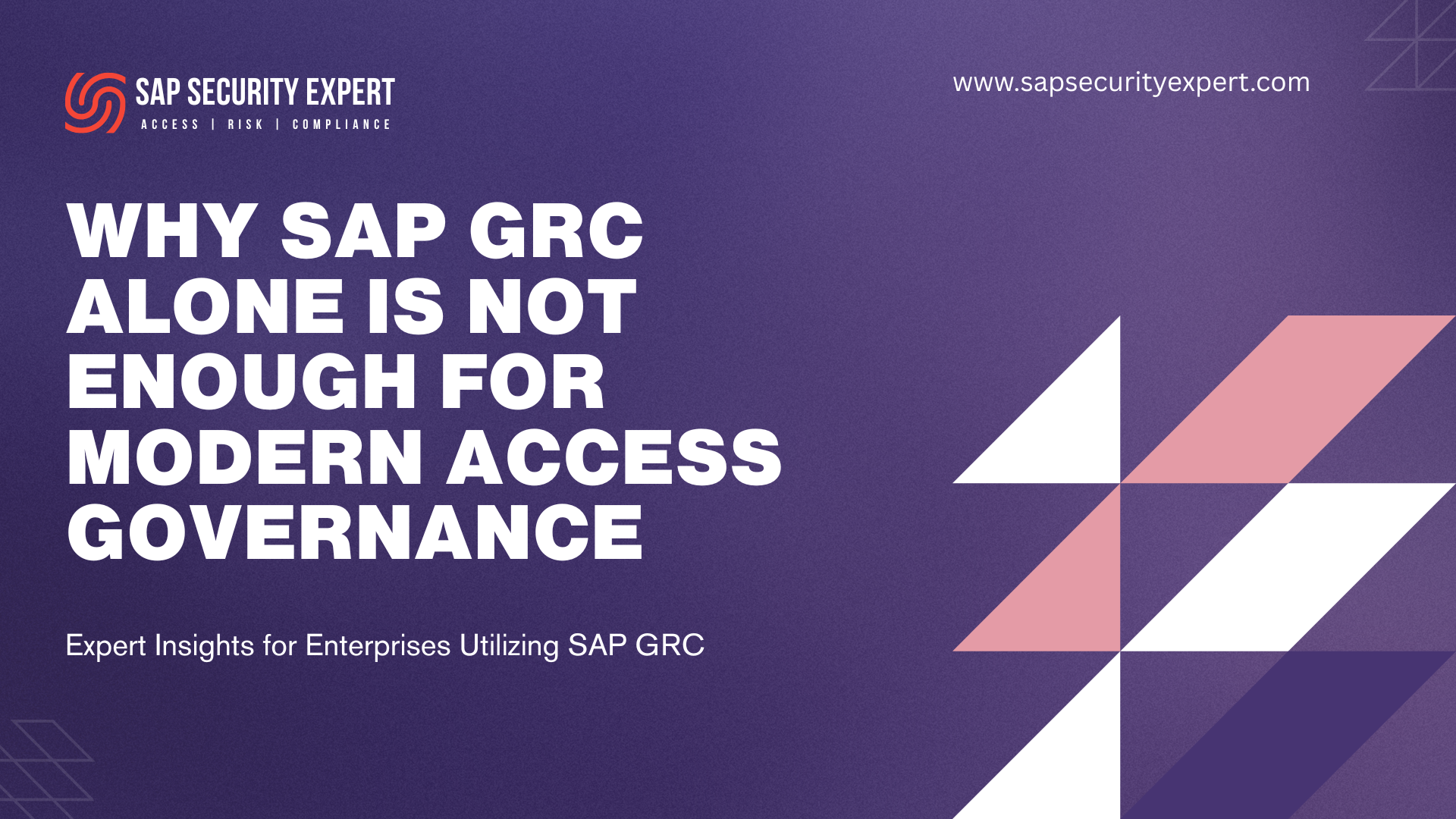 SAP SECURITY EXPERT
ACCESS | RISK | COMPLIANCE

www.sapsecurityexpert.com

WHY SAP GRC ALONE IS NOT ENOUGH FOR MODERN ACCESS GOVERNANCE

Expert Insights for Enterprises Utilizing SAP GRC